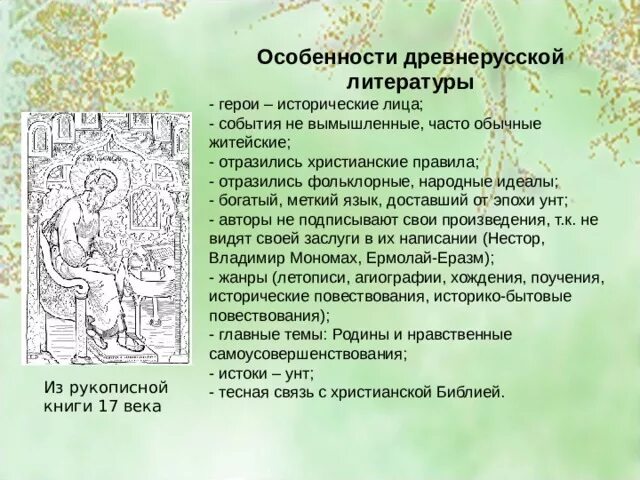 Особенности древнерусской литературы

- герои – исторические лица;
- события не вымышленные, часто обычные житейские;
- отразились христианские правила;
- отразились фольклорные, народные идеалы;
- богатый, меткий язык, доставший от эпохи унт;
- авторы не подписывают свои произведения, т.к. не видят своей заслуги в их написании (Нестор, Владимир Мономах, Ермолай-Еразм);
- жанры (летописи, агиографии, хождения, поучения, исторические повествования, историко-бытовые повествования);
- главные темы: Родины и нравственные самоусовершенствования;
- истоки – унт;
- тесная связь с христианской Библией.

Из рукописной книги 17 века